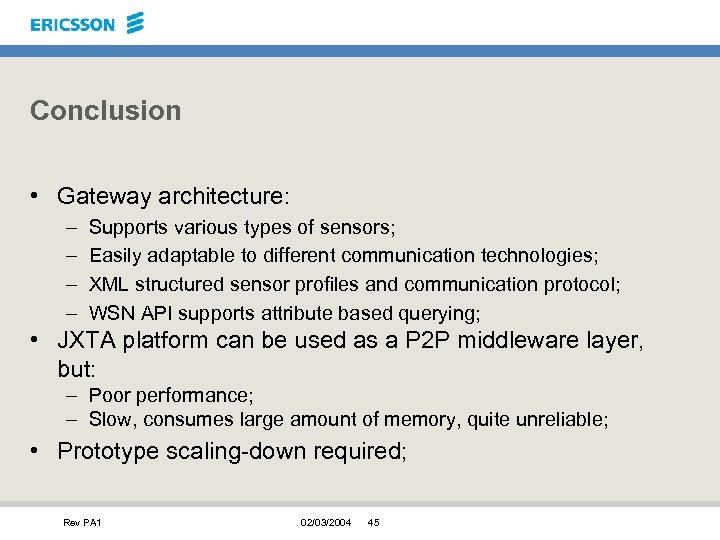 ERICSSON

Conclusion

• Gateway architecture:
– Supports various types of sensors;
– Easily adaptable to different communication technologies;
– XML structured sensor profiles and communication protocol;
– WSN API supports attribute based querying;
• JXTA platform can be used as a P2P middleware layer, but:
– Poor performance;
– Slow, consumes large amount of memory, quite unreliable;
• Prototype scaling-down required;

Rev PA1 02/03/2004 45